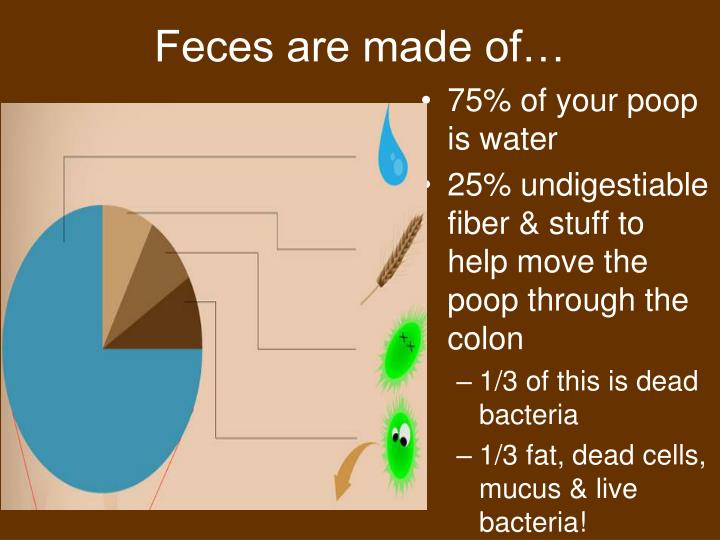 Feces are made of…

• 75% of your poop is water
• 25% undigestiable fiber & stuff to help move the poop through the colon
– 1/3 of this is dead bacteria
– 1/3 fat, dead cells, mucus & live bacteria!